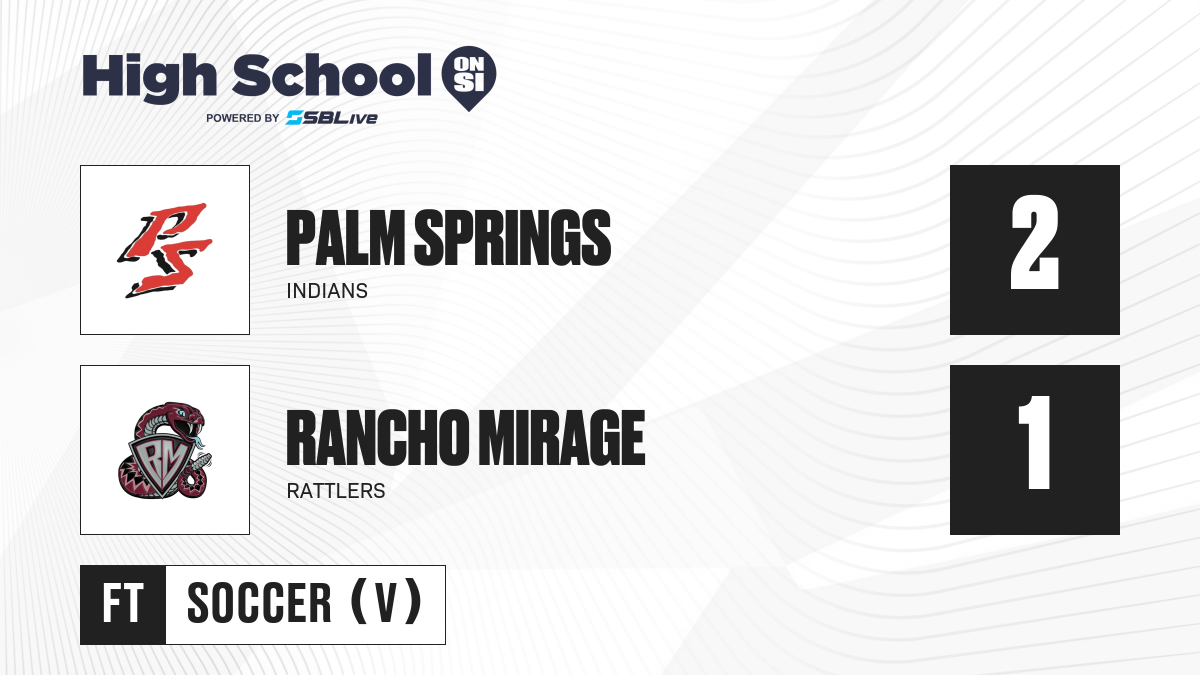 High School ON SI
POWERED BY SBLive

PS

PALM SPRINGS
INDIANS

2

RM

RANCHO MIRAGE
RATTLERS

1

FT
SOCCER (V)